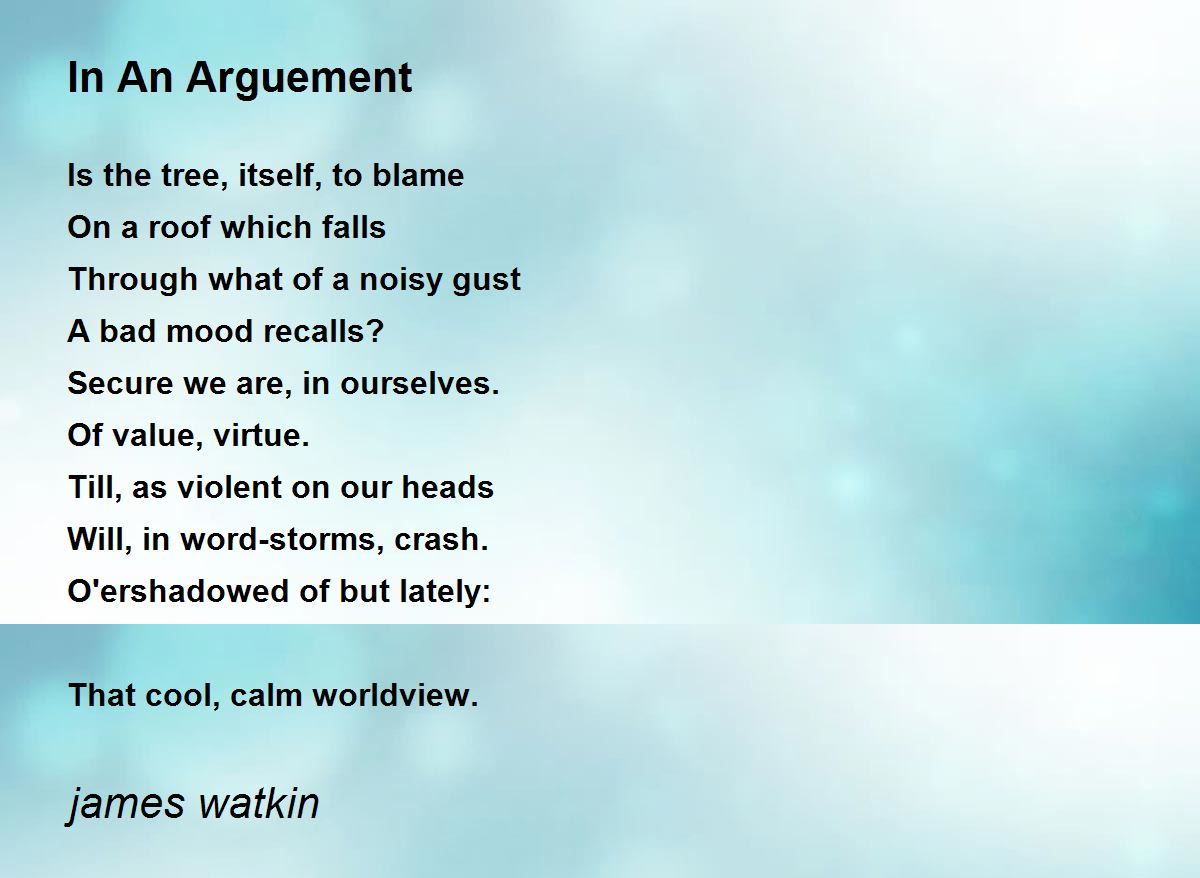 In An Arguement

Is the tree, itself, to blame
On a roof which falls
Through what of a noisy gust
A bad mood recalls?
Secure we are, in ourselves.
Of value, virtue.
Till, as violent on our heads
Will, in word-storms, crash.
O'ershadowed of but lately:

That cool, calm worldview.

james watkin